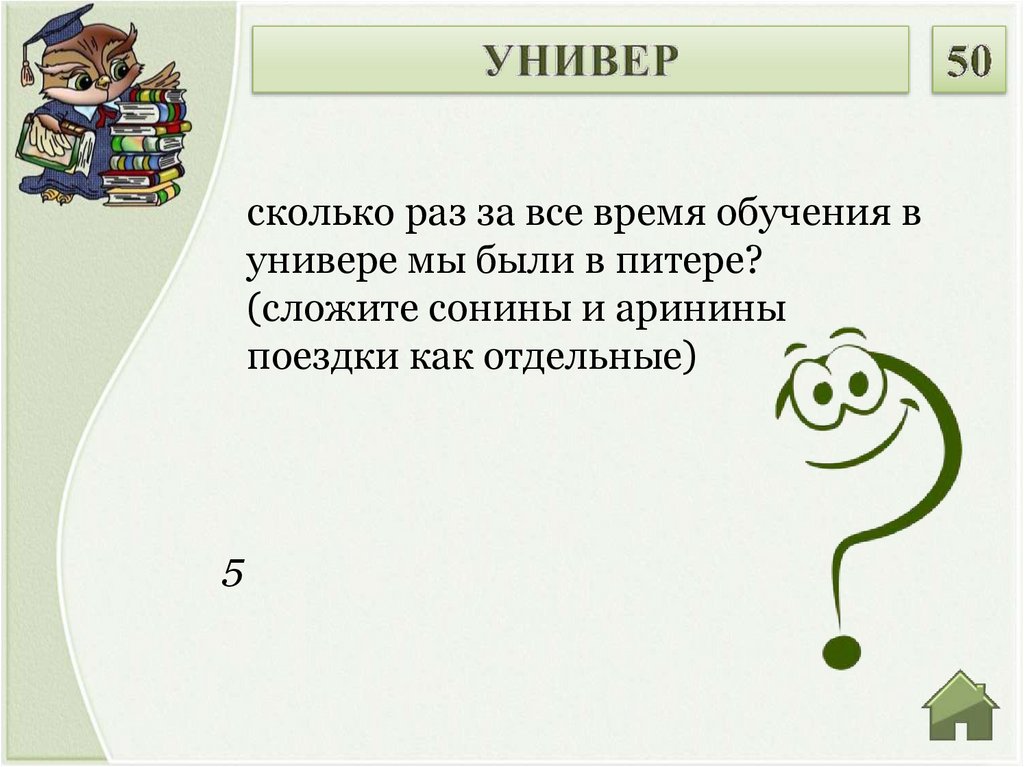 УНИВЕР

50

сколько раз за все время обучения в универе мы были в питере? (сложите сонины и аринины поездки как отдельные)

5